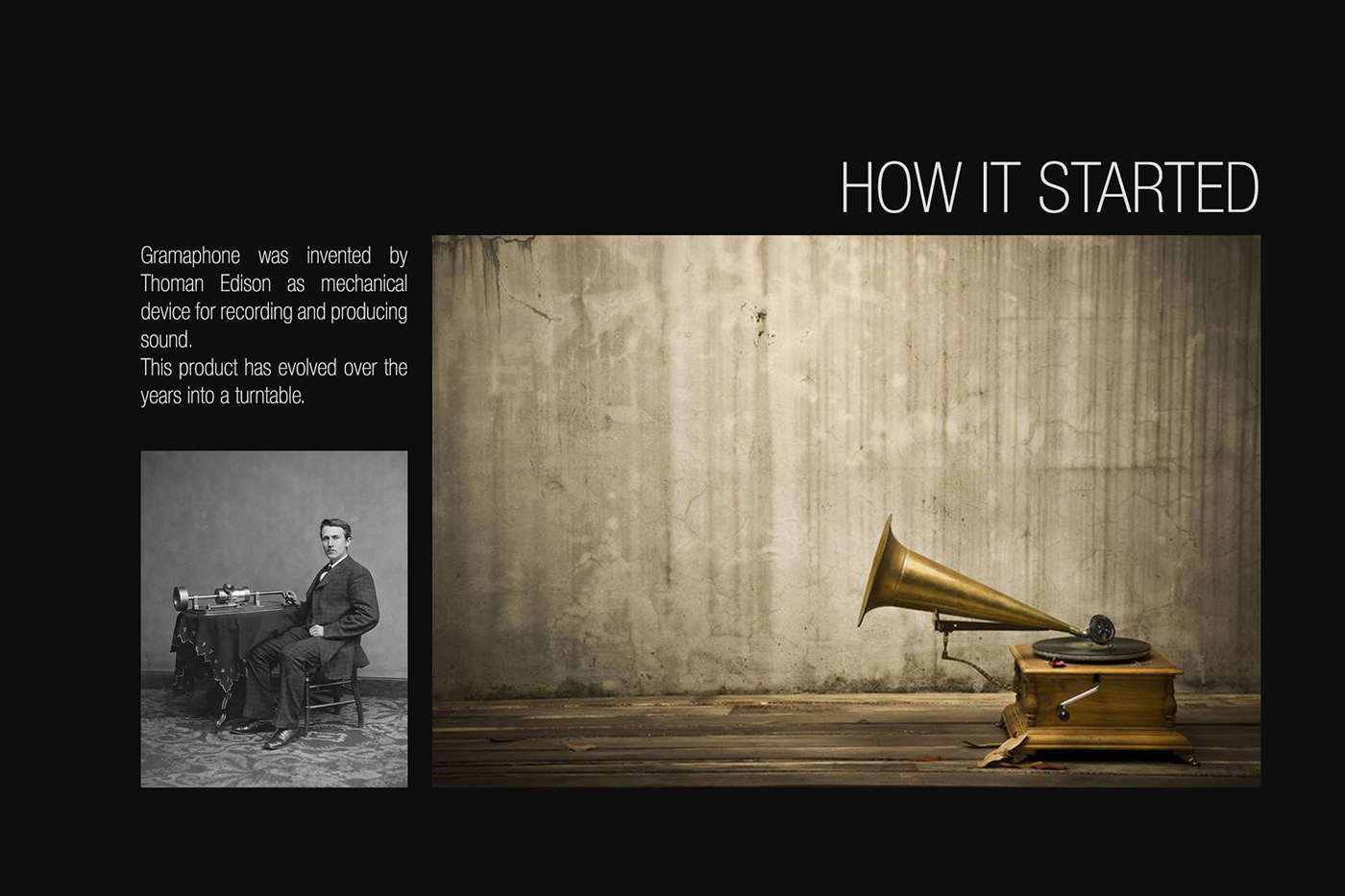 HOW IT STARTED

Gramaphone was invented by Thoman Edison as mechanical device for recording and producing sound.
This product has evolved over the years into a turntable.